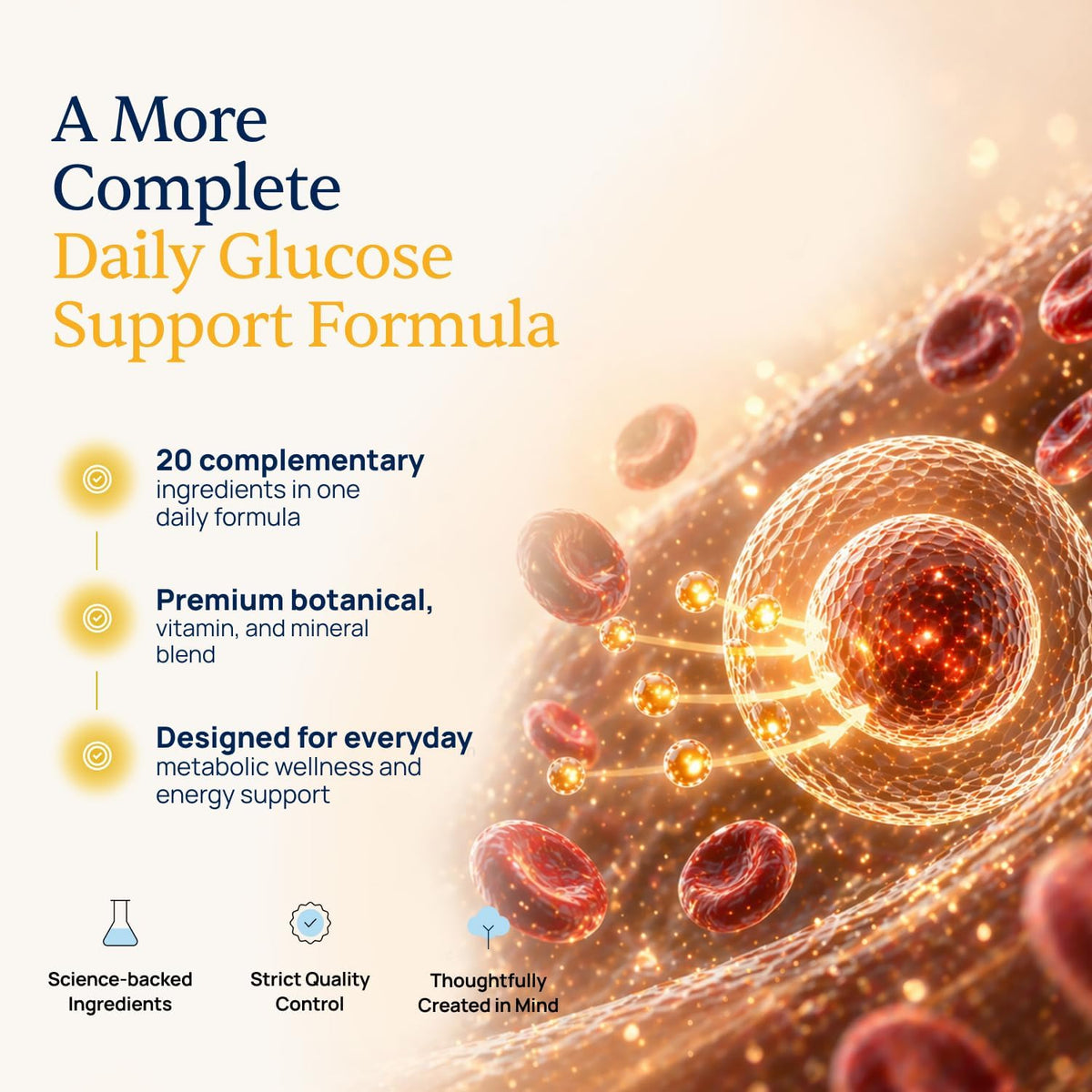 A More Complete
Daily Glucose Support Formula

20 complementary
ingredients in one daily formula

Premium botanical,
vitamin, and mineral blend

Designed for everyday
metabolic wellness and energy support

Science-backed Ingredients

Strict Quality Control

Thoughtfully Created in Mind